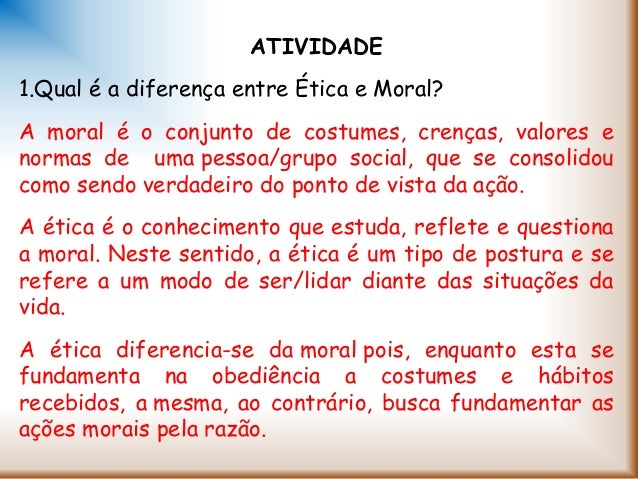 ATIVIDADE

1.Qual é a diferença entre Ética e Moral?

A moral é o conjunto de costumes, crenças, valores e normas de uma pessoa/grupo social, que se consolidou como sendo verdadeiro do ponto de vista da ação.

A ética é o conhecimento que estuda, reflete e questiona a moral. Neste sentido, a ética é um tipo de postura e se refere a um modo de ser/lidar diante das situações da vida.

A ética diferencia-se da moral pois, enquanto esta se fundamenta na obediência a costumes e hábitos recebidos, a mesma, ao contrário, busca fundamentar as ações morais pela razão.